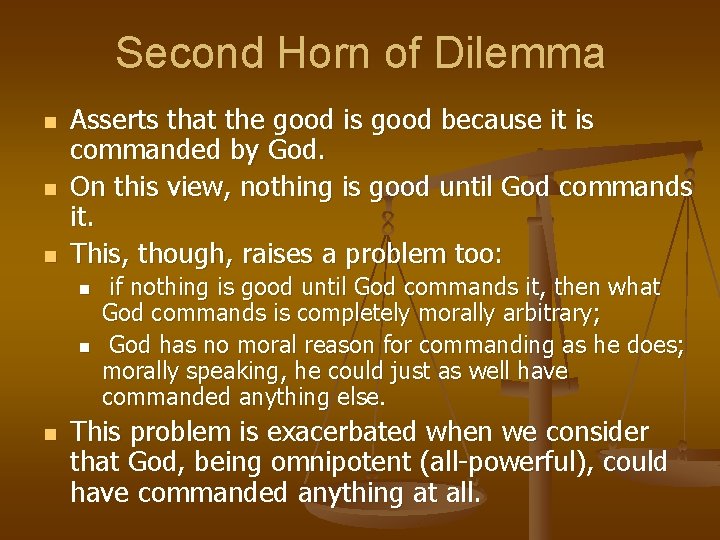 Second Horn of Dilemma

Asserts that the good is good because it is commanded by God.

On this view, nothing is good until God commands it.

This, though, raises a problem too:

if nothing is good until God commands it, then what God commands is completely morally arbitrary;

God has no moral reason for commanding as he does; morally speaking, he could just as well have commanded anything else.

This problem is exacerbated when we consider that God, being omnipotent (all-powerful), could have commanded anything at all.